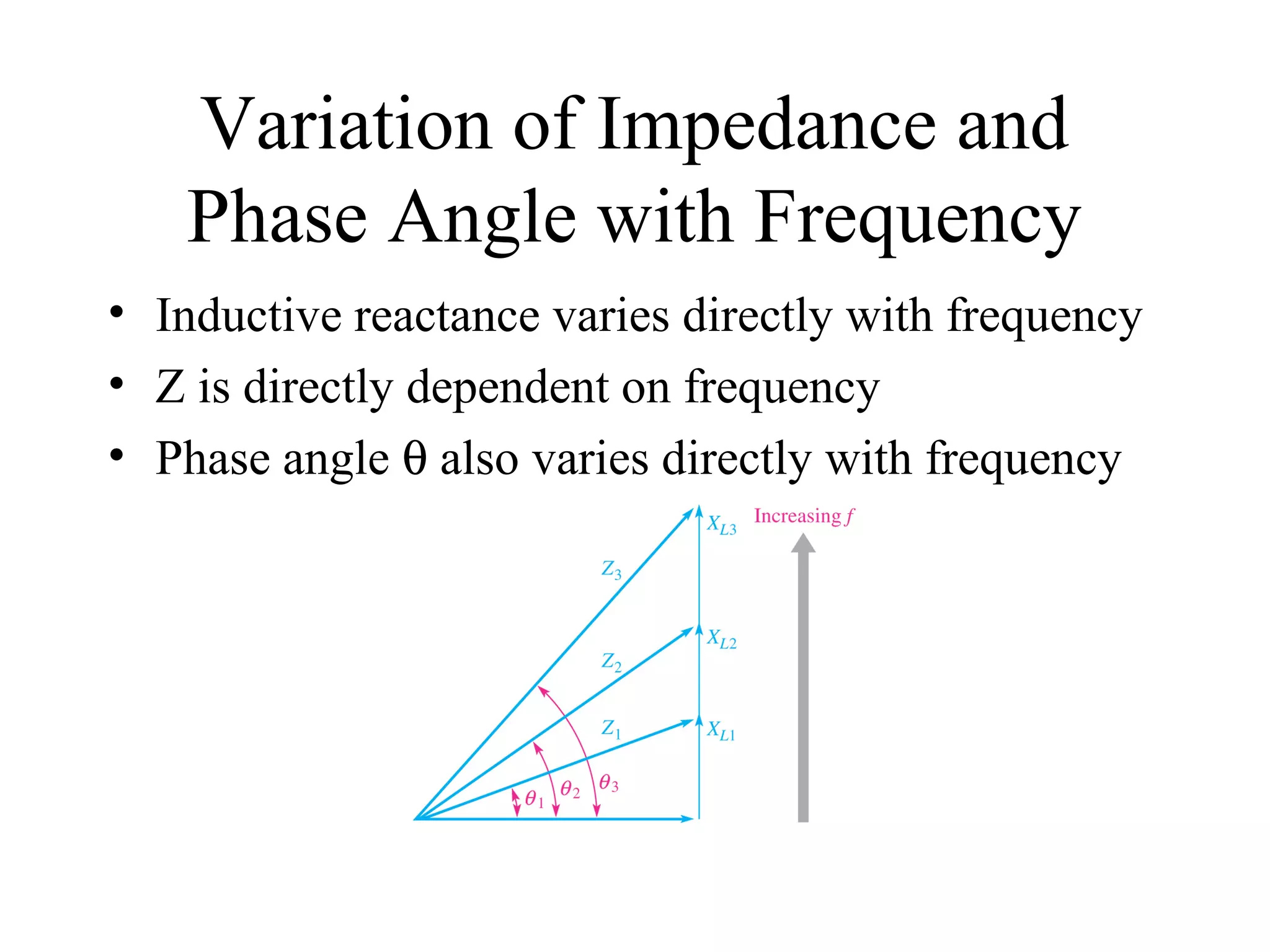 Variation of Impedance and Phase Angle with Frequency

• Inductive reactance varies directly with frequency
• Z is directly dependent on frequency
• Phase angle θ also varies directly with frequency

$X_{L3}$
Increasing $f$
$Z_3$
$X_{L2}$
$Z_2$
$Z_1$
$X_{L1}$
$\theta_1$
$\theta_2$
$\theta_3$